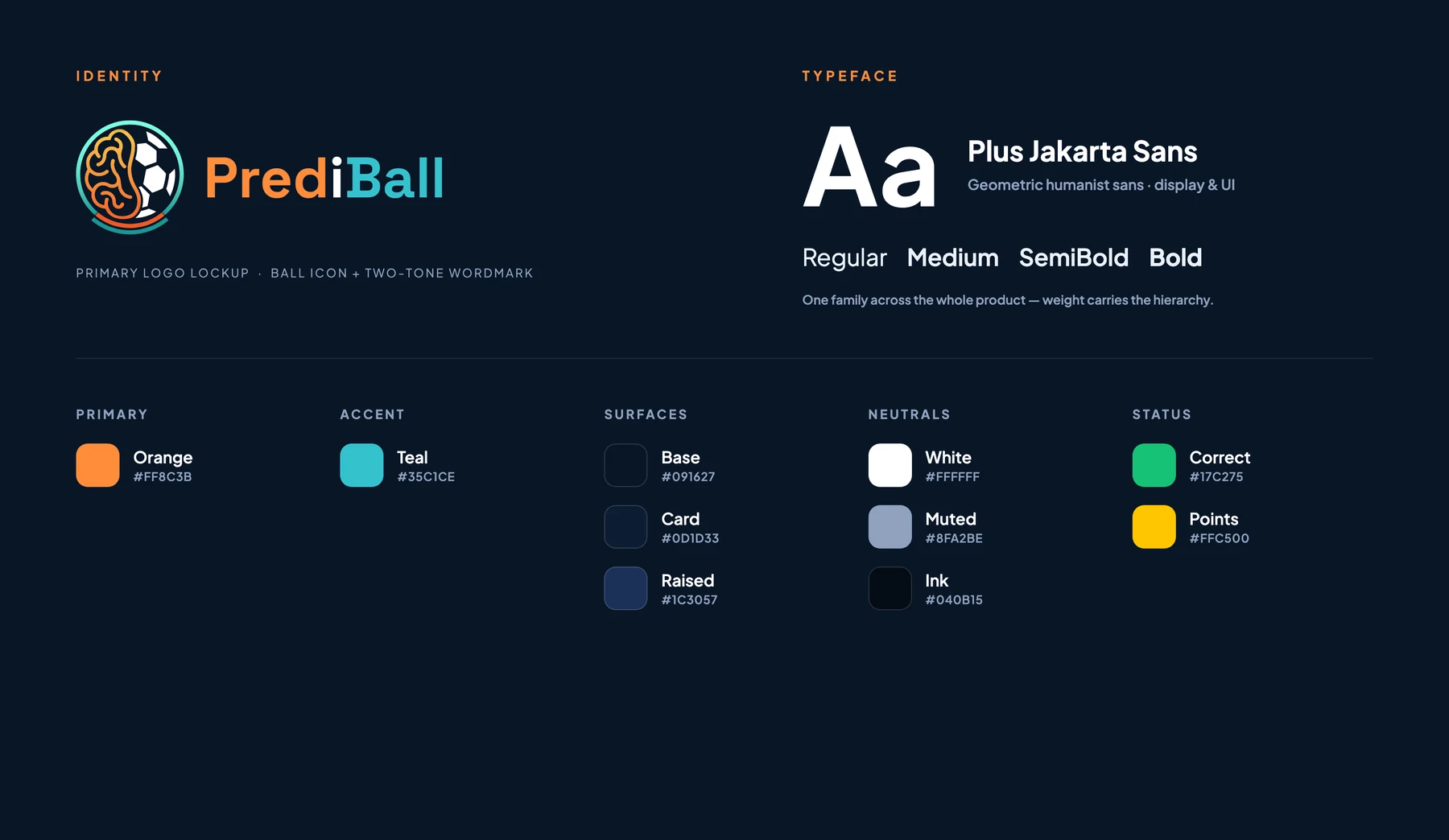 IDENTITY

PrediBall

PRIMARY LOGO LOCKUP · BALL ICON + TWO-TONE WORDMARK

TYPEFACE

Aa

Plus Jakarta Sans

Geometric humanist sans · display & UI

Regular Medium SemiBold Bold

One family across the whole product — weight carries the hierarchy.

PRIMARY

Orange
#FF8C3B

ACCENT

Teal
#35C1CE

SURFACES

Base
#091627

Card
#0D1D33

Raised
#1C3057

NEUTRALS

White
#FFFFFF

Muted
#8FA2BE

Ink
#040B15

STATUS

Correct
#17C275

Points
#FFC500